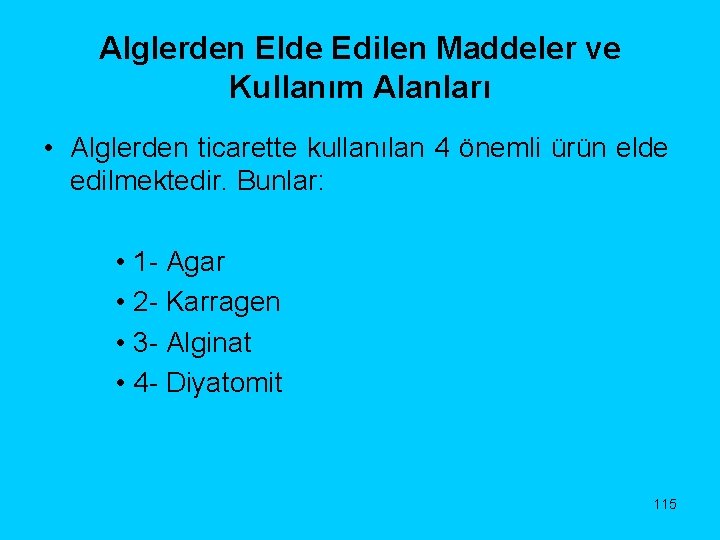 Alglerden Elde Edilen Maddeler ve Kullanım Alanları

• Alglerden ticarette kullanılan 4 önemli ürün elde edilmektedir. Bunlar:

• 1- Agar
• 2- Karragen
• 3- Alginat
• 4- Diyatomit

115